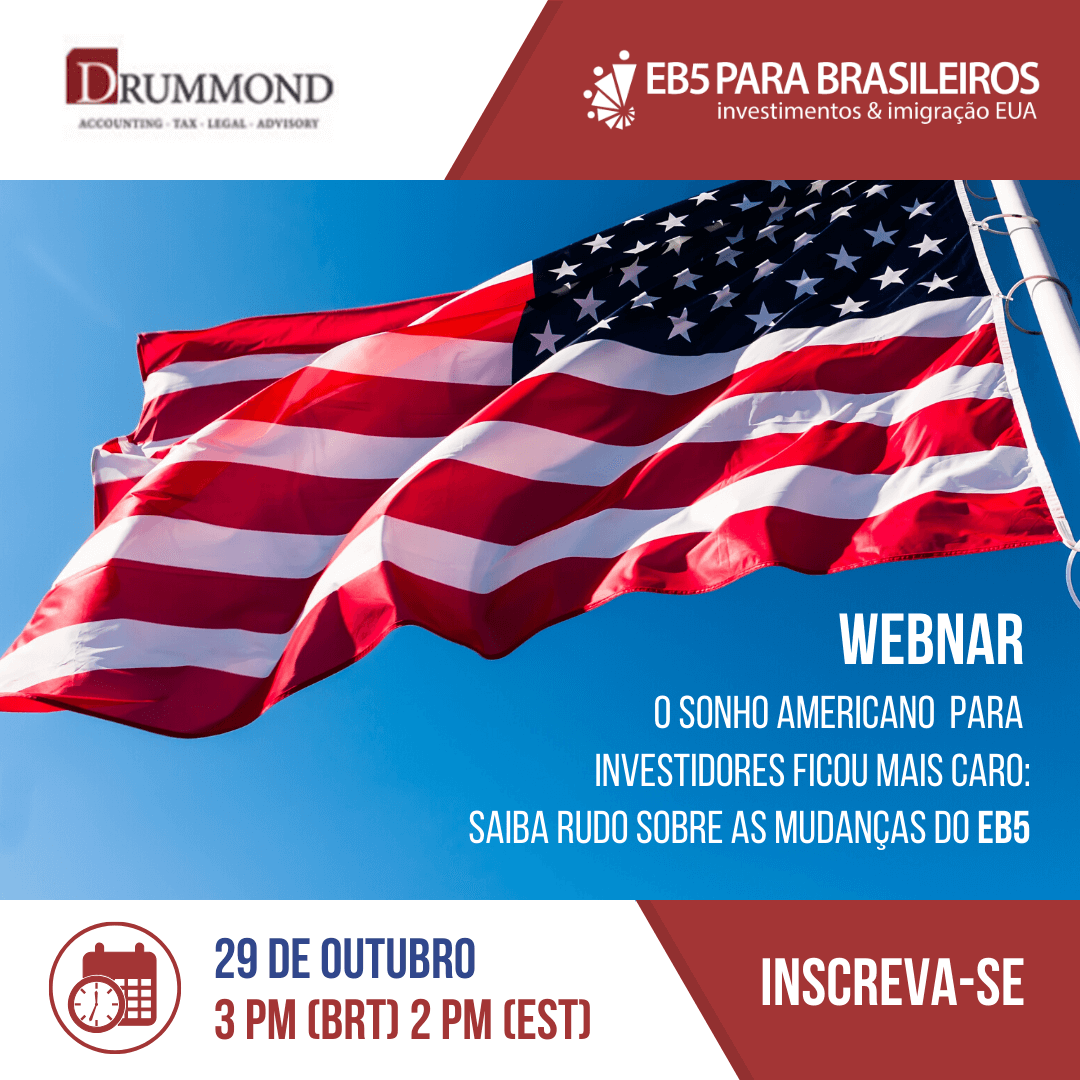 DRUMMOND
ACCOUNTING · TAX · LEGAL · ADVISORY

EB5 PARA BRASILEIROS
investimentos & imigração EUA

WEBNAR

O SONHO AMERICANO PARA INVESTIDORES FICOU MAIS CARO: SAIBA RUDO SOBRE AS MUDANÇAS DO EB5

29 DE OUTUBRO
3 PM (BRT) 2 PM (EST)

INSCREVA-SE